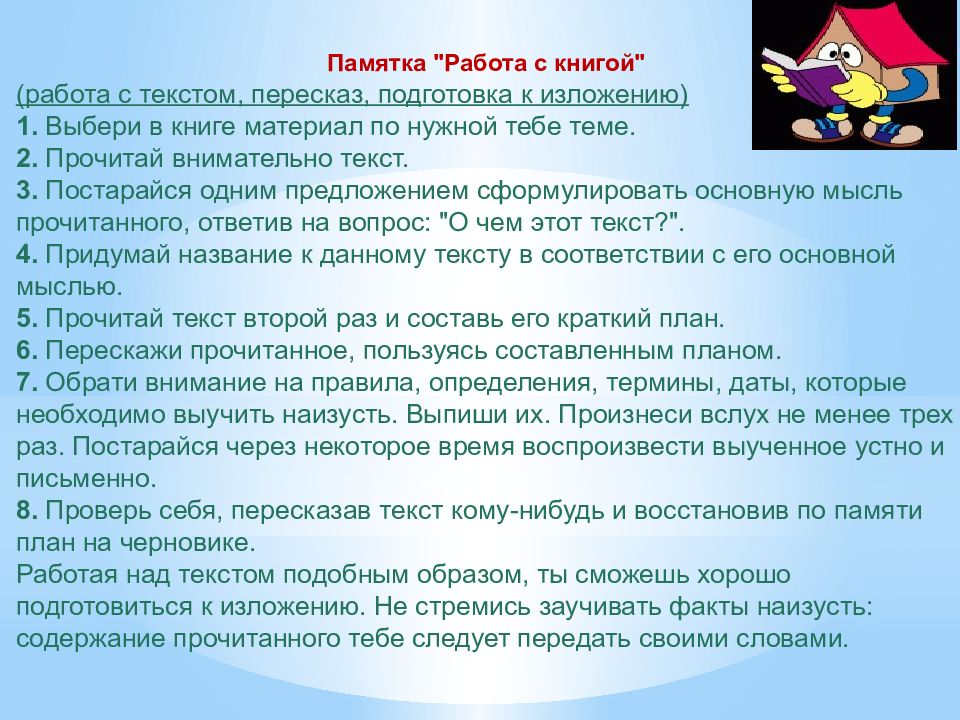 Памятка "Работа с книгой"
(работа с текстом, пересказ, подготовка к изложению)
1. Выбери в книге материал по нужной тебе теме.
2. Прочитай внимательно текст.
3. Постарайся одним предложением сформулировать основную мысль прочитанного, ответив на вопрос: "О чем этот текст?".
4. Придумай название к данному тексту в соответствии с его основной мыслью.
5. Прочитай текст второй раз и составь его краткий план.
6. Перескажи прочитанное, пользуясь составленным планом.
7. Обрати внимание на правила, определения, термины, даты, которые необходимо выучить наизусть. Выпиши их. Произнеси вслух не менее трех раз. Постарайся через некоторое время воспроизвести выученное устно и письменно.
8. Проверь себя, пересказав текст кому-нибудь и восстановив по памяти план на черновике.
Работая над текстом подобным образом, ты сможешь хорошо подготовиться к изложению. Не стремись заучивать факты наизусть: содержание прочитанного тебе следует передать своими словами.